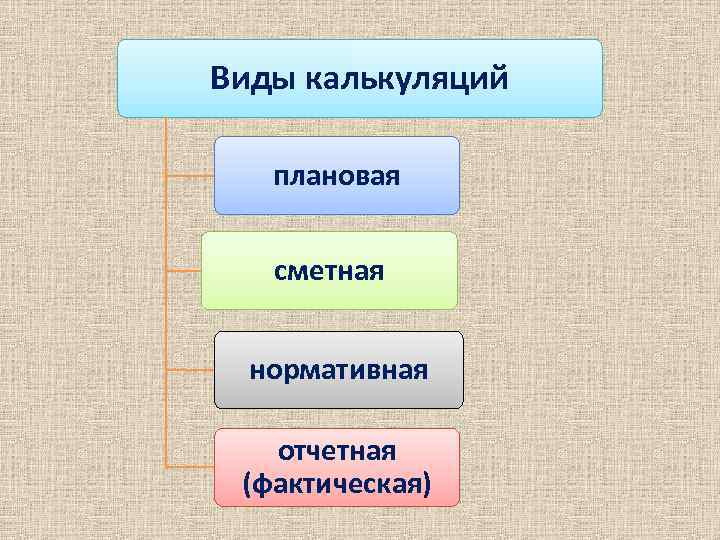 Виды калькуляций

плановая

сметная

нормативная

отчетная (фактическая)